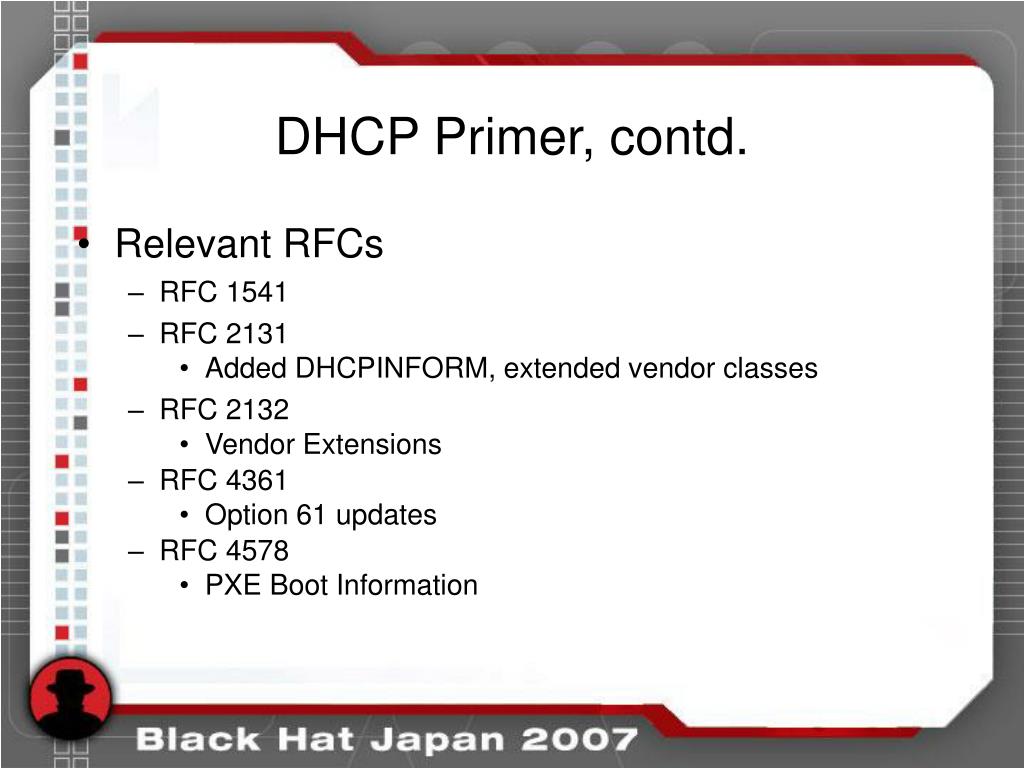 DHCP Primer, contd.

• Relevant RFCs
  – RFC 1541
  – RFC 2131
    • Added DHCPINFORM, extended vendor classes
  – RFC 2132
    • Vendor Extensions
  – RFC 4361
    • Option 61 updates
  – RFC 4578
    • PXE Boot Information

Black Hat Japan 2007